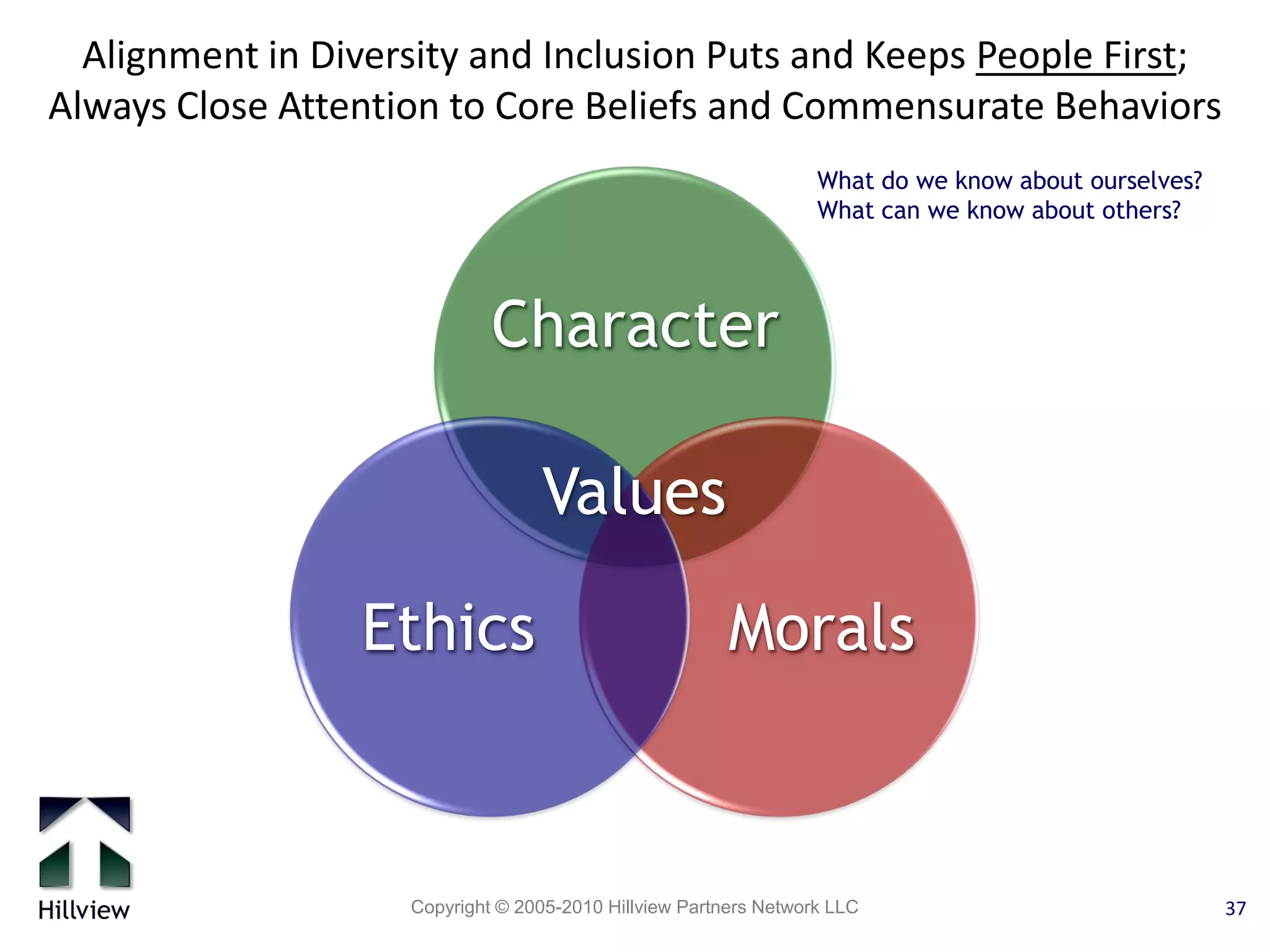 Alignment in Diversity and Inclusion Puts and Keeps People First; Always Close Attention to Core Beliefs and Commensurate Behaviors

What do we know about ourselves?
What can we know about others?

Character

Values

Ethics

Morals

Hillview

Copyright © 2005-2010 Hillview Partners Network LLC

37